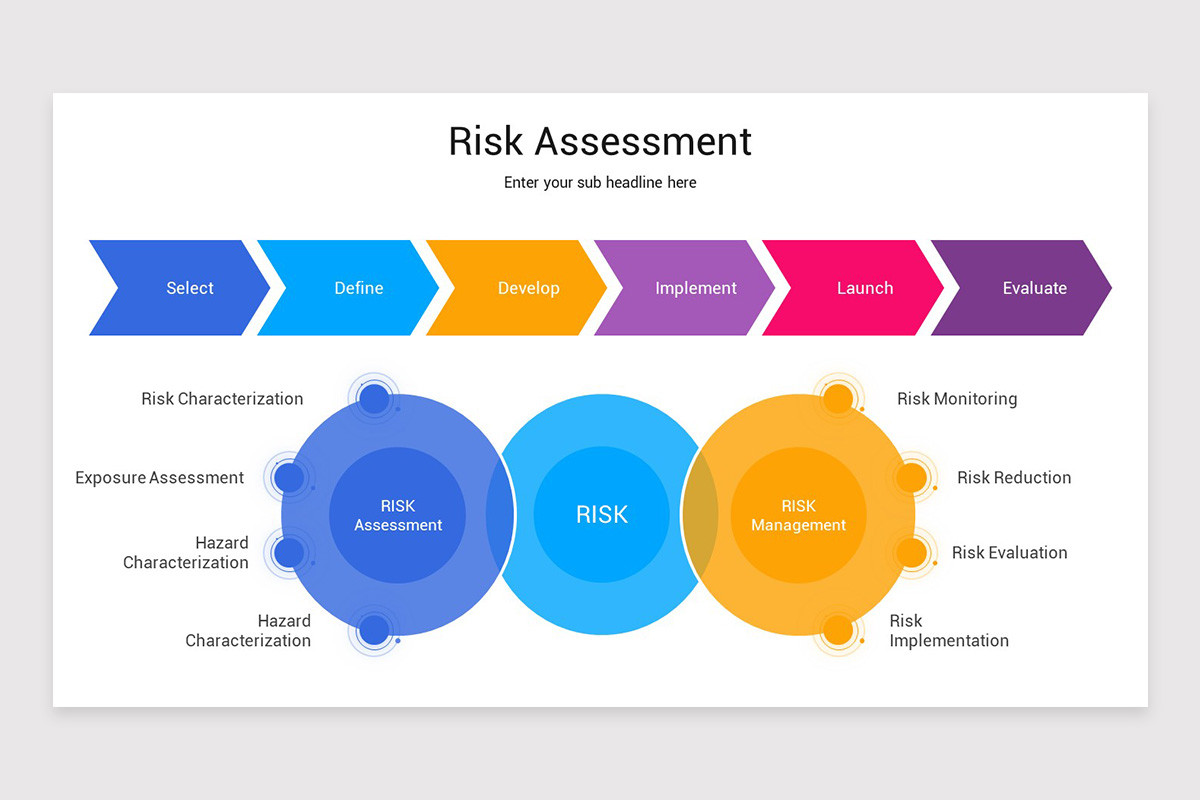 Risk Assessment

Enter your sub headline here

Select

Define

Develop

Implement

Launch

Evaluate

Risk Characterization

Exposure Assessment

Hazard Characterization

Hazard Characterization

RISK Assessment

RISK

RISK Management

Risk Monitoring

Risk Reduction

Risk Evaluation

Risk Implementation